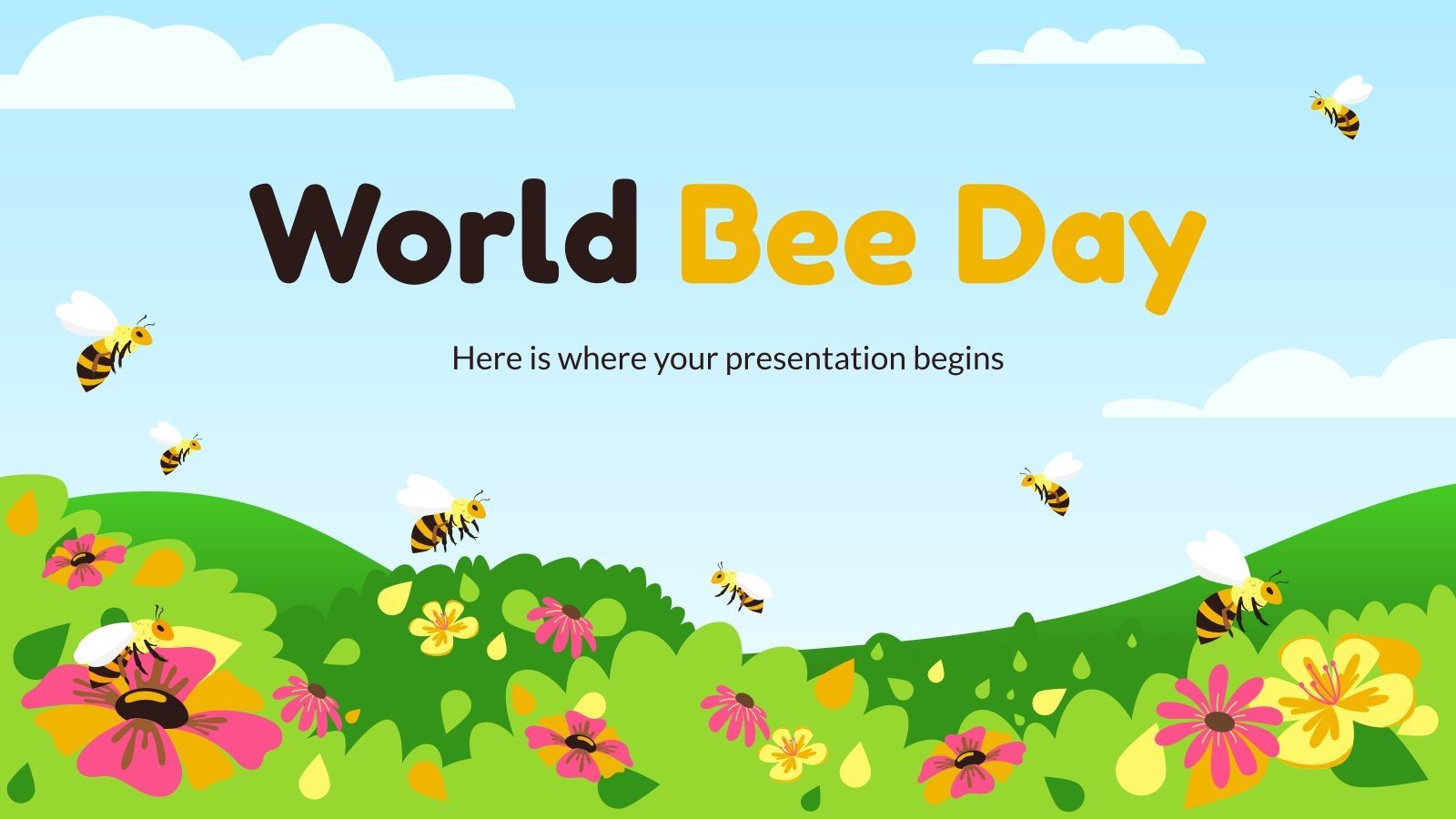 World Bee Day

Here is where your presentation begins